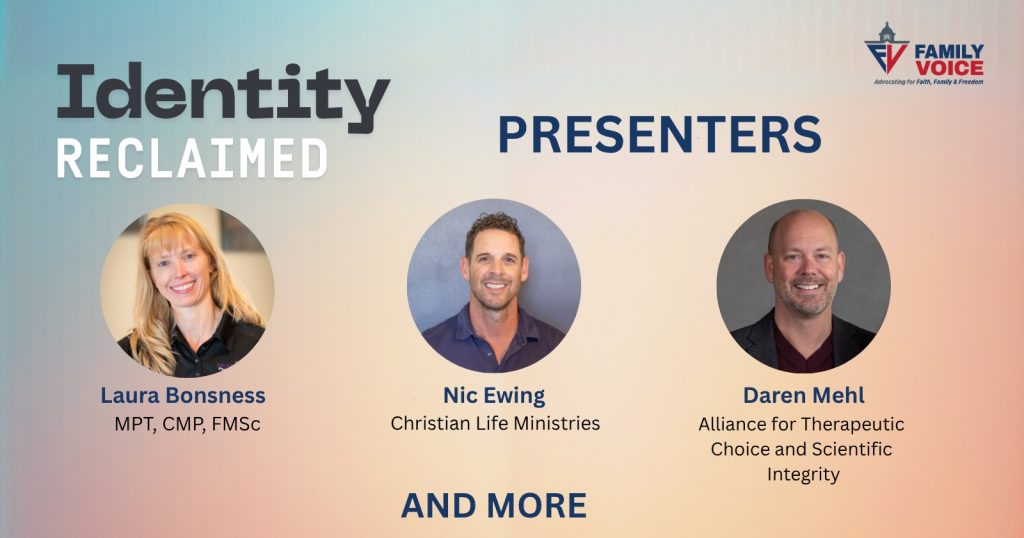 Identity
RECLAIMED

FV FAMILY VOICE
Advocating for Faith, Family & Freedom

PRESENTERS

Laura Bonsness
MPT, CMP, FMSc

Nic Ewing
Christian Life Ministries

Daren Mehl
Alliance for Therapeutic Choice and Scientific Integrity

AND MORE